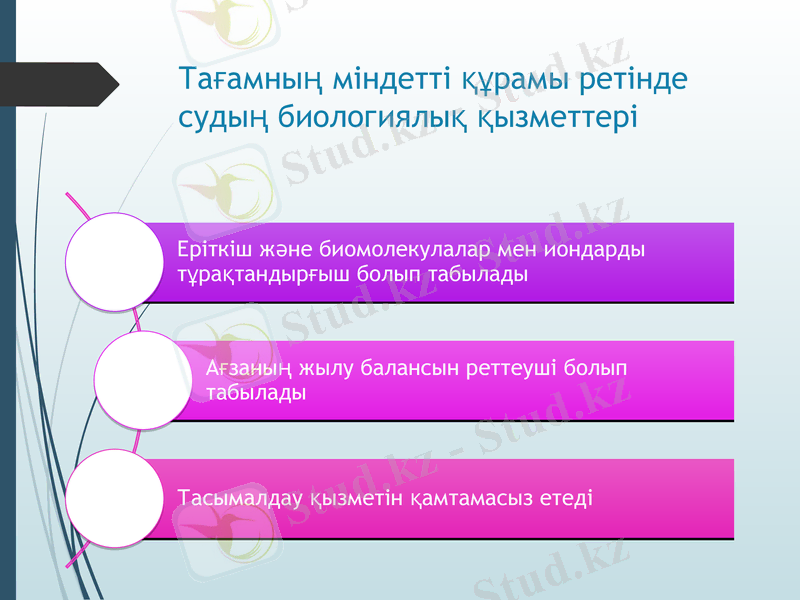 Тағамның міндетті құрамы ретінде судың биологиялық қызметтері

Еріткіш және биомолекулалар мен иондарды тұрақтандырғыш болып табылады

Ағзаның жылу балансын реттеуші болып табылады

Тасымалдау қызметін қамтамасыз етеді

Stud.kz - Stud.kz